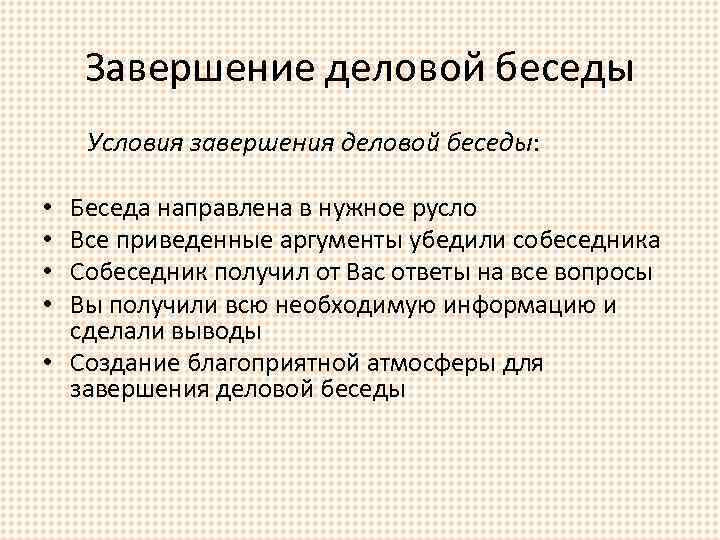 Завершение деловой беседы

Условия завершения деловой беседы:

• Беседа направлена в нужное русло
• Все приведенные аргументы убедили собеседника
• Собеседник получил от Вас ответы на все вопросы
• Вы получили всю необходимую информацию и сделали выводы
• Создание благоприятной атмосферы для завершения деловой беседы